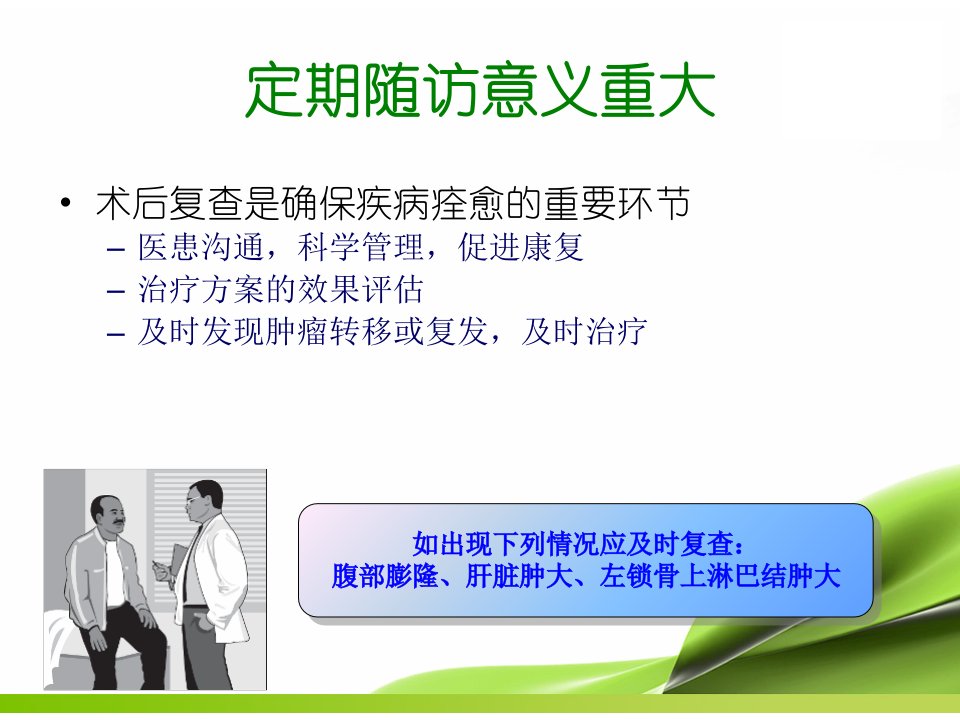 定期随访意义重大

• 术后复查是确保疾病痊愈的重要环节
– 医患沟通，科学管理，促进康复
– 治疗方案的效果评估
– 及时发现肿瘤转移或复发，及时治疗

如出现下列情况应及时复查：
腹部膨隆、肝脏肿大、左锁骨上淋巴结肿大